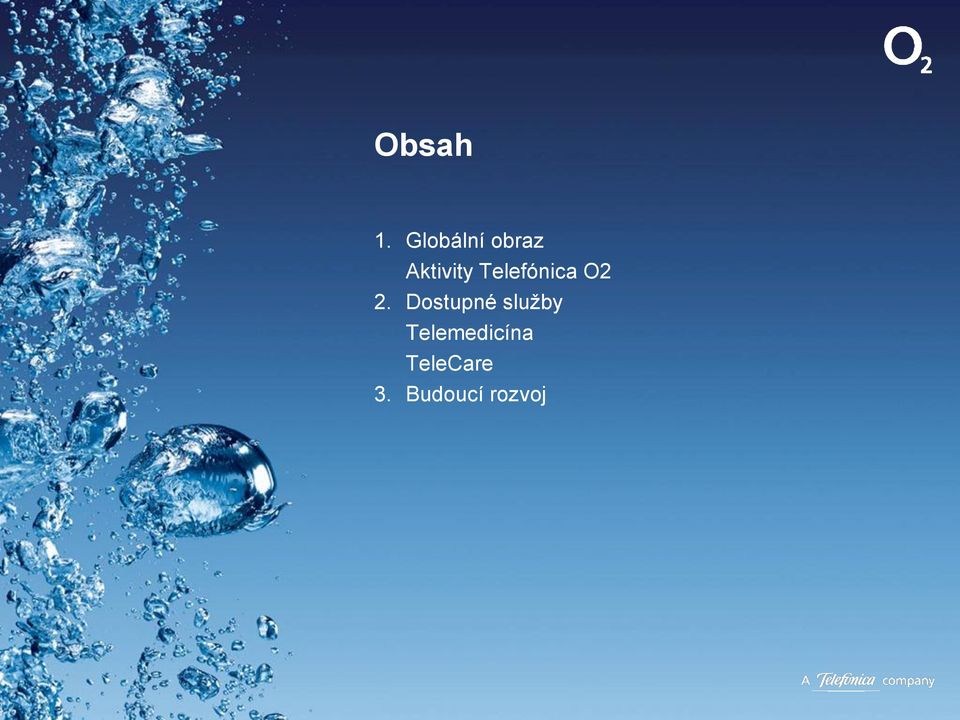 $O_2$

Obsah

1. Globální obraz
Aktivity Telefónica O2
2. Dostupné služby
Telemedicína
TeleCare
3. Budoucí rozvoj

A Telefónica company